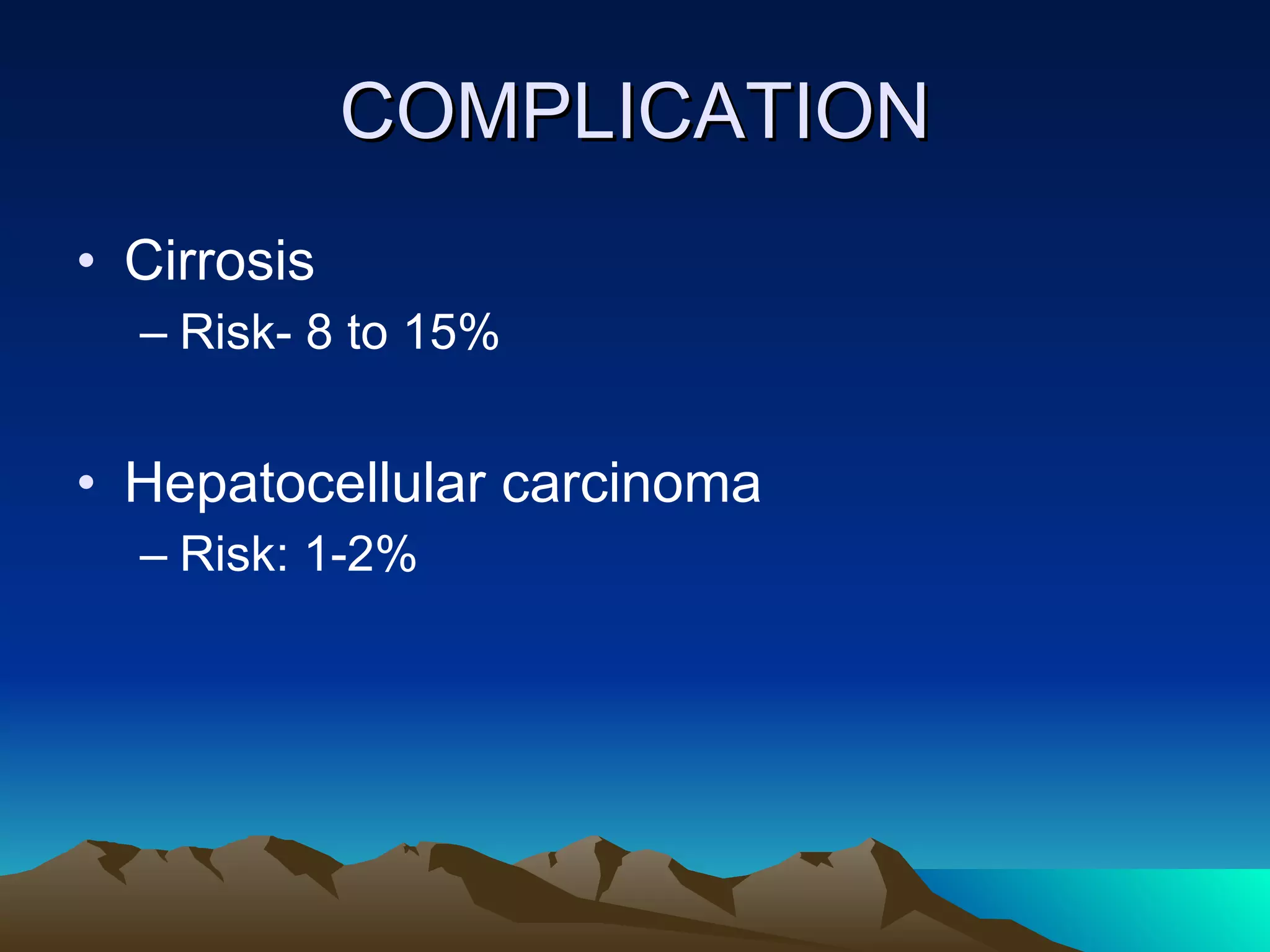 COMPLICATION

• Cirrosis
– Risk- 8 to 15%

• Hepatocellular carcinoma
– Risk: 1-2%